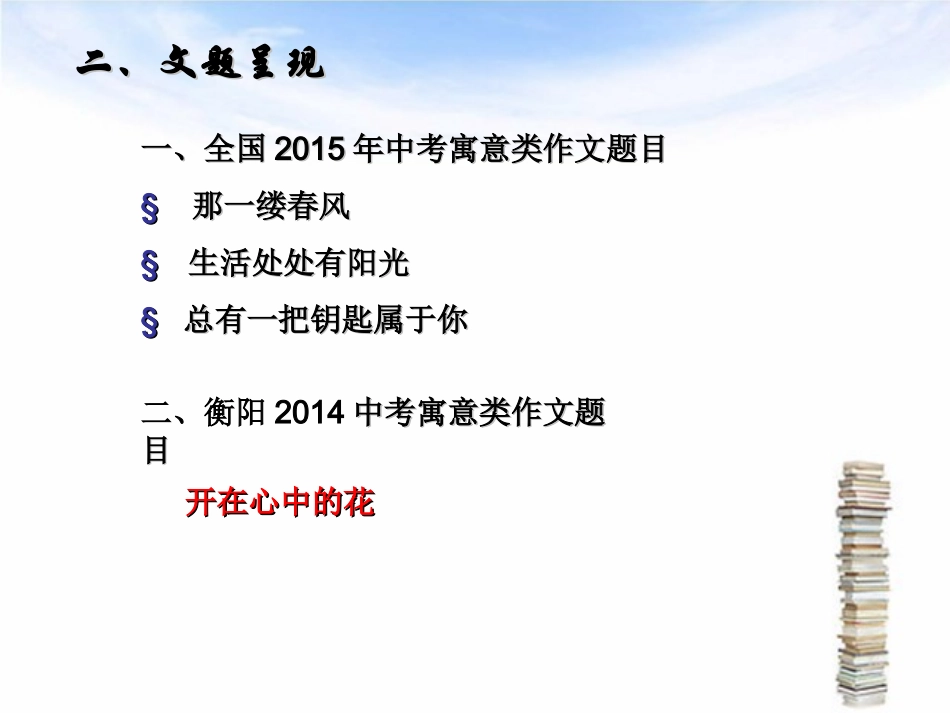 二、文题呈现

一、全国 2015 年中考寓意类作文题目

§ 那一缕春风

§ 生活处处有阳光

§ 总有一把钥匙属于你

二、衡阳 2014 中考寓意类作文题目

开在心中的花